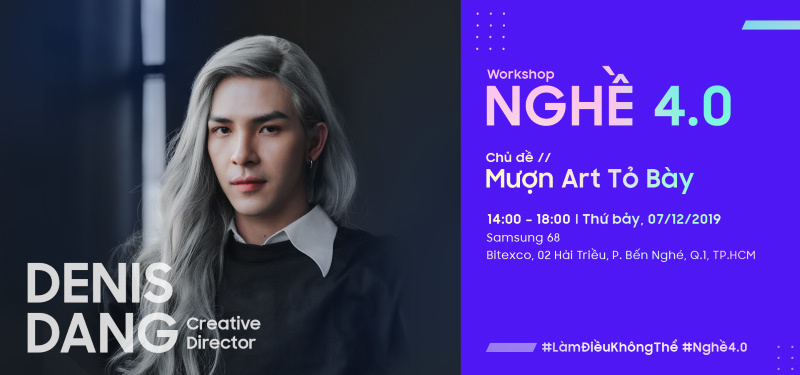 DENIS DANG Creative Director

Workshop
NGHỀ 4.0

Chủ đề //
Mượn Art Tỏ Bày

14:00 - 18:00 | Thứ bảy, 07/12/2019
Samsung 68
Bitexco, 02 Hải Triều, P. Bến Nghé, Q.1, TP.HCM

#LàmĐiềuKhôngThể #Nghề4.0